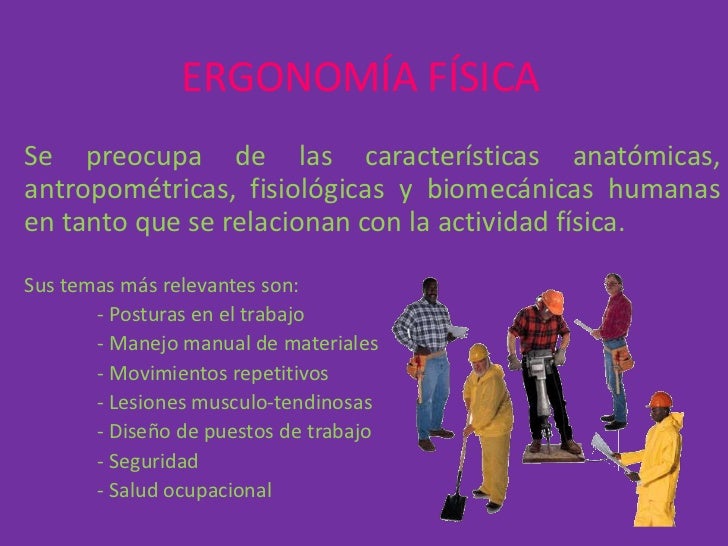 ERGONOMÍA FÍSICA

Se preocupa de las características anatómicas, antropométricas, fisiológicas y biomecánicas humanas en tanto que se relacionan con la actividad física.

Sus temas más relevantes son:
- Posturas en el trabajo
- Manejo manual de materiales
- Movimientos repetitivos
- Lesiones musculo-tendinosas
- Diseño de puestos de trabajo
- Seguridad
- Salud ocupacional